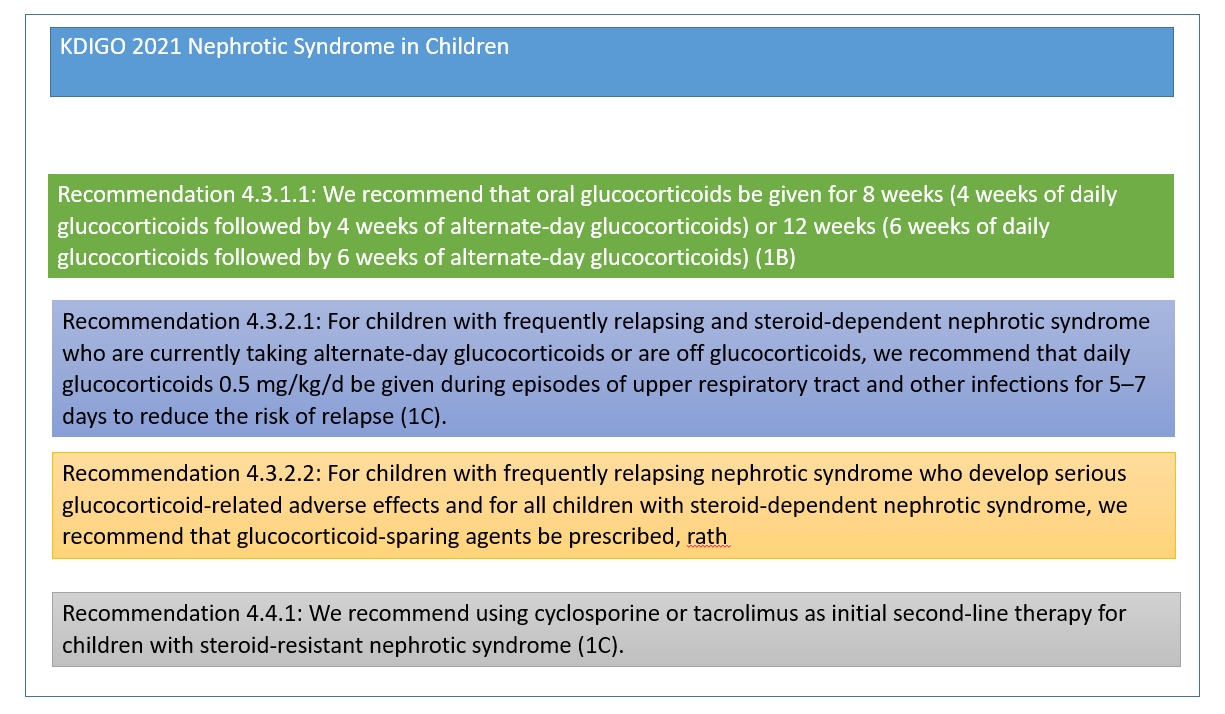 KDIGO 2021 Nephrotic Syndrome in Children

Recommendation 4.3.1.1: We recommend that oral glucocorticoids be given for 8 weeks (4 weeks of daily glucocorticoids followed by 4 weeks of alternate-day glucocorticoids) or 12 weeks (6 weeks of daily glucocorticoids followed by 6 weeks of alternate-day glucocorticoids) (1B)

Recommendation 4.3.2.1: For children with frequently relapsing and steroid-dependent nephrotic syndrome who are currently taking alternate-day glucocorticoids or are off glucocorticoids, we recommend that daily glucocorticoids 0.5 mg/kg/d be given during episodes of upper respiratory tract and other infections for 5–7 days to reduce the risk of relapse (1C).

Recommendation 4.3.2.2: For children with frequently relapsing nephrotic syndrome who develop serious glucocorticoid-related adverse effects and for all children with steroid-dependent nephrotic syndrome, we recommend that glucocorticoid-sparing agents be prescribed, rath

Recommendation 4.4.1: We recommend using cyclosporine or tacrolimus as initial second-line therapy for children with steroid-resistant nephrotic syndrome (1C).